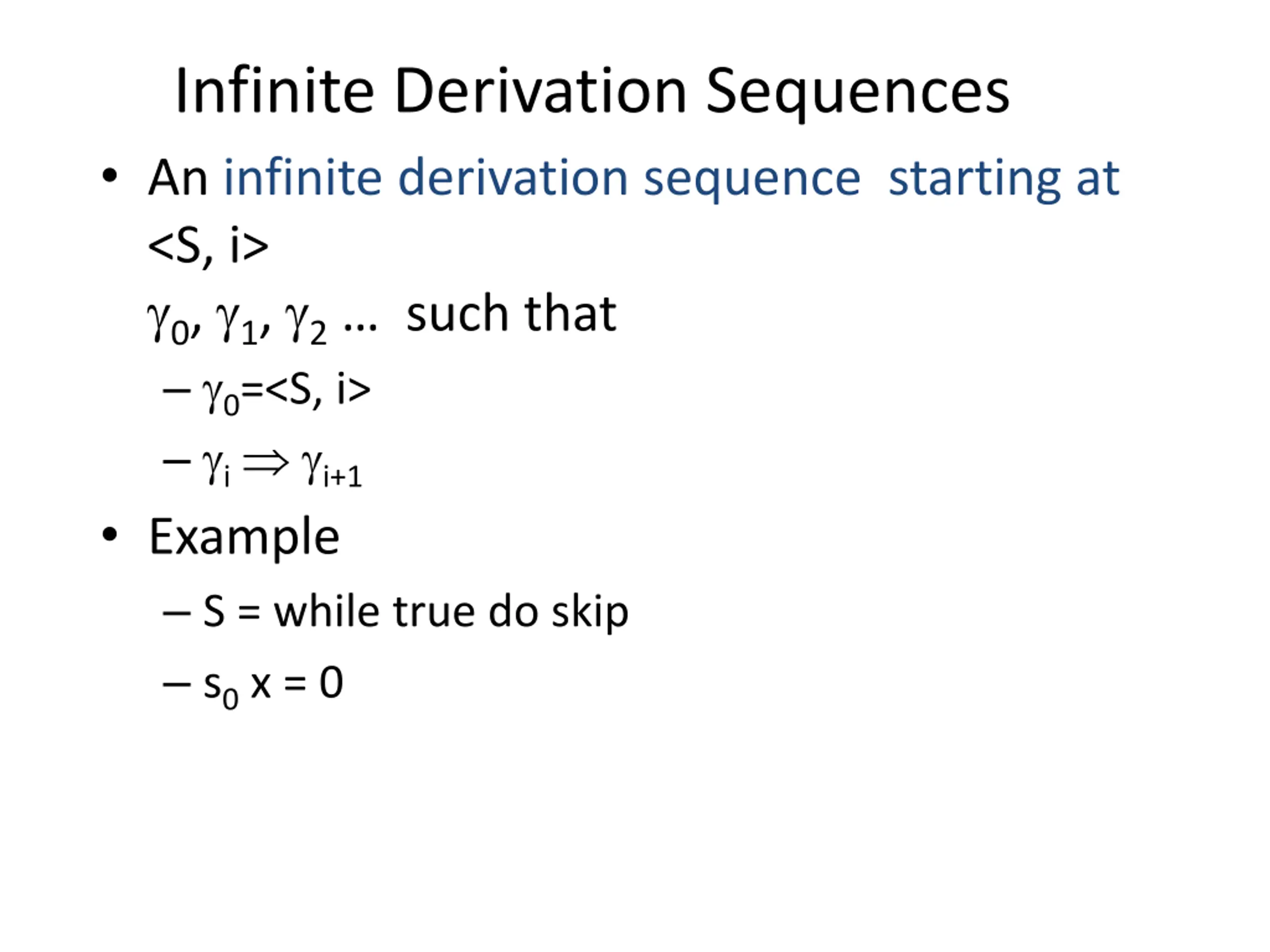 Infinite Derivation Sequences

• An infinite derivation sequence starting at <S, i>
$\gamma_0, \gamma_1, \gamma_2$ … such that
– $\gamma_0$=<S, i>
– $\gamma_i \Rightarrow \gamma_{i+1}$

• Example
– S = while true do skip
– $s_0$ x = 0